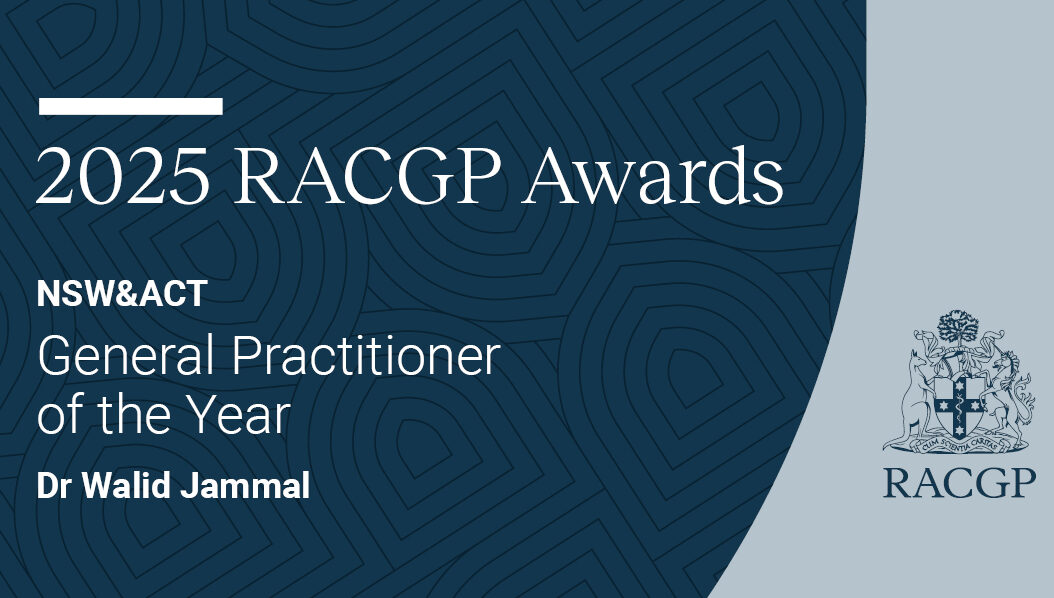 2025 RACGP Awards

NSW&ACT

General Practitioner of the Year

Dr Walid Jammal

CUM SCIENTIA CARITAS

RACGP